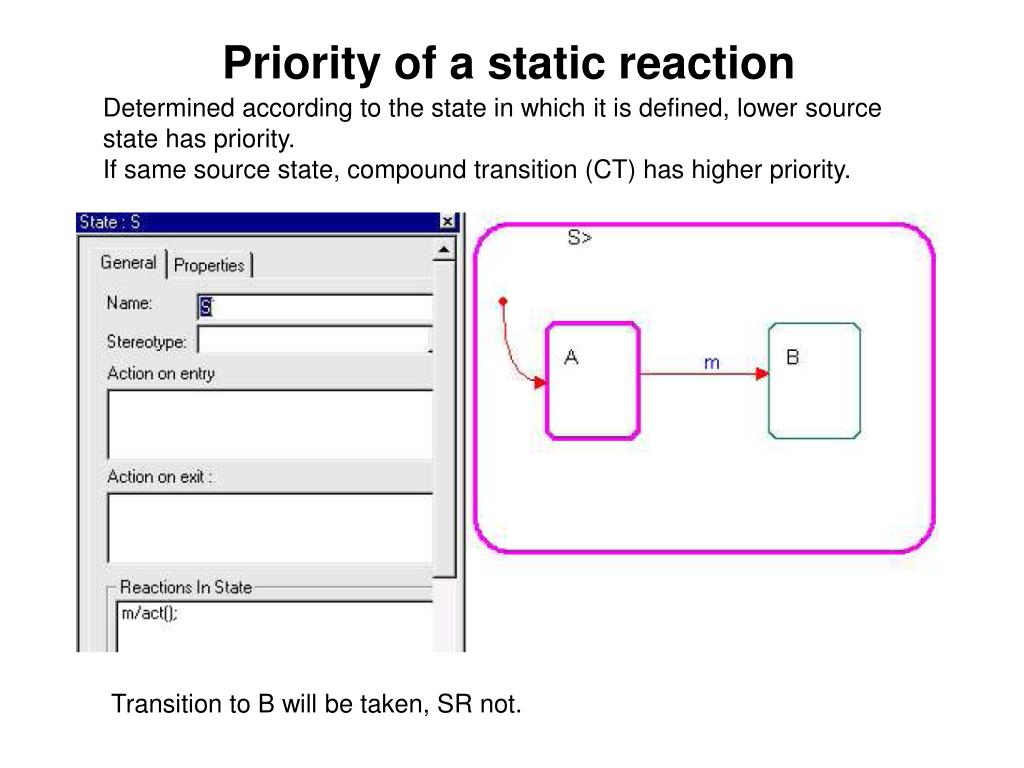 Priority of a static reaction

Determined according to the state in which it is defined, lower source state has priority.
If same source state, compound transition (CT) has higher priority.

State : S

General
Properties

Name:
S

Stereotype:

Action on entry

Action on exit :

Reactions In State
m/act();

S>

A

m

B

Transition to B will be taken, SR not.